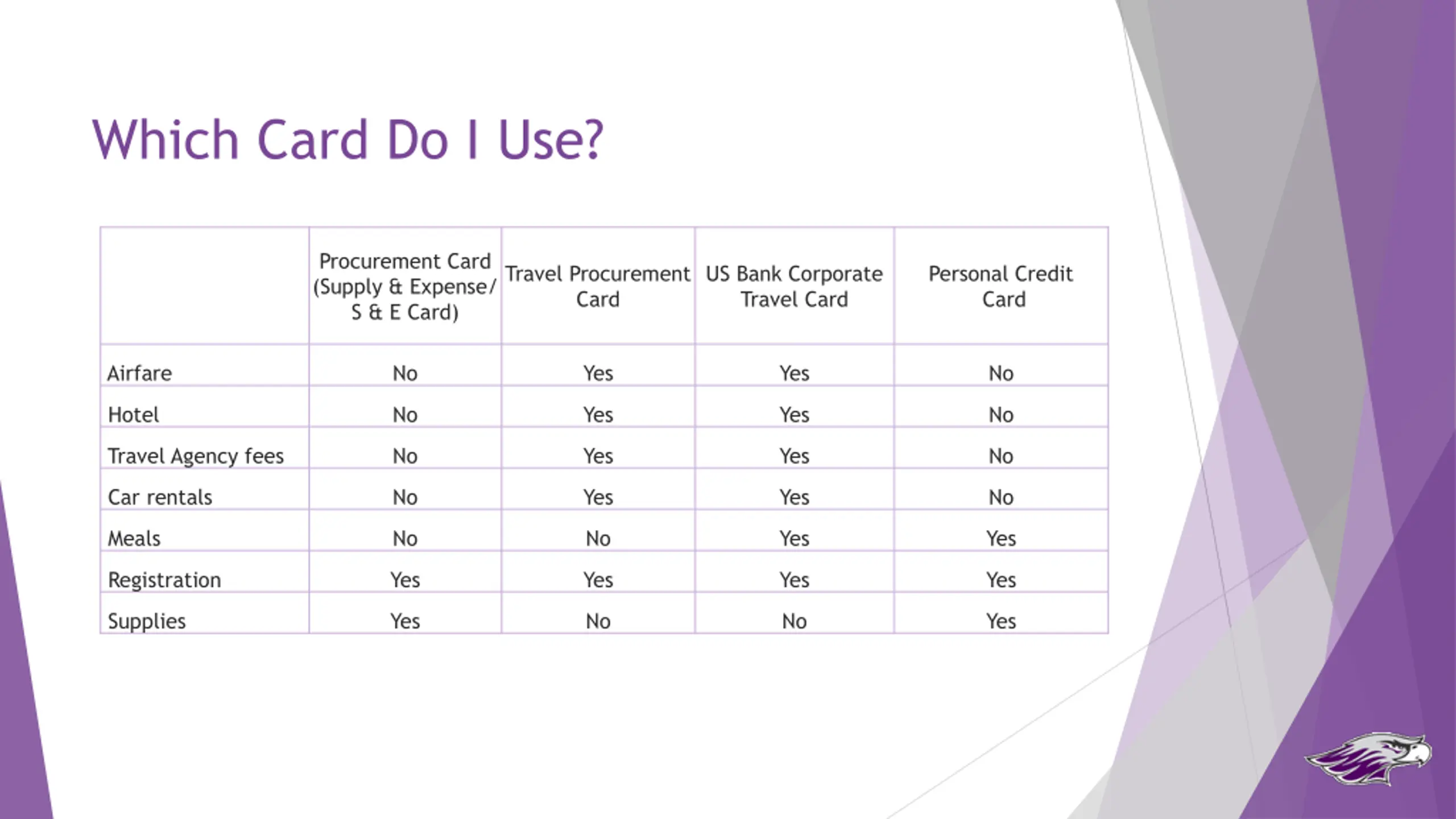 Which Card Do I Use?

| | Procurement Card (Supply & Expense/ S & E Card) | Travel Procurement Card | US Bank Corporate Travel Card | Personal Credit Card |
|---|---|---|---|---|
| Airfare | No | Yes | Yes | No |
| Hotel | No | Yes | Yes | No |
| Travel Agency fees | No | Yes | Yes | No |
| Car rentals | No | Yes | Yes | No |
| Meals | No | No | Yes | Yes |
| Registration | Yes | Yes | Yes | Yes |
| Supplies | Yes | No | No | Yes |